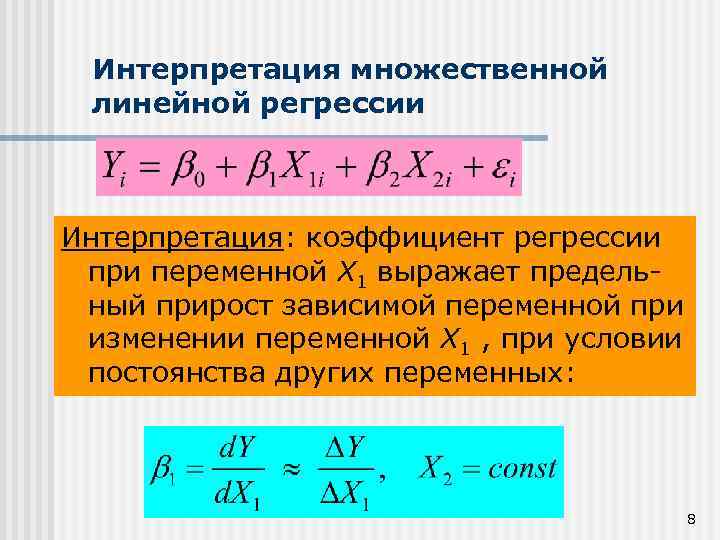 Интерпретация множественной линейной регрессии

$Y_i = \beta_0 + \beta_1 X_{1i} + \beta_2 X_{2i} + \varepsilon_i$

Интерпретация: коэффициент регрессии при переменной $X_1$ выражает предельный прирост зависимой переменной при изменении переменной $X_1$ , при условии постоянства других переменных:

$\beta_1 = \frac{dY}{dX_1} \approx \frac{\Delta Y}{\Delta X_1}, \quad X_2 = const$

8